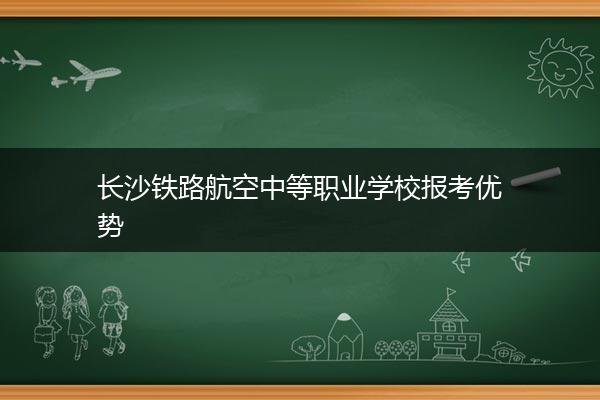 长沙铁路航空中等职业学校报考优势